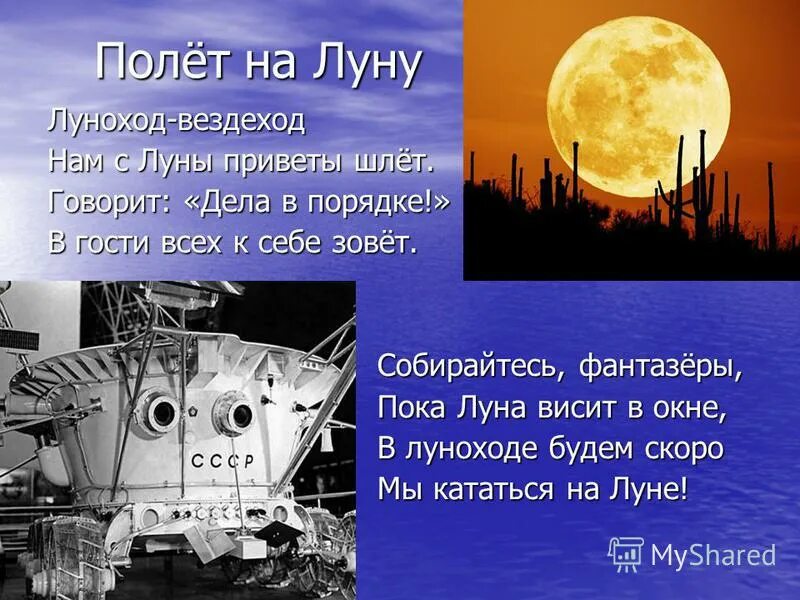 Полёт на Луну

Луноход-вездеход
Нам с Луны приветы шлёт.
Говорит: «Дела в порядке!»
В гости всех к себе зовёт.

СССР

Собирайтесь, фантазёры,
Пока Луна висит в окне,
В луноходе будем скоро
Мы кататься на Луне!

MyShared